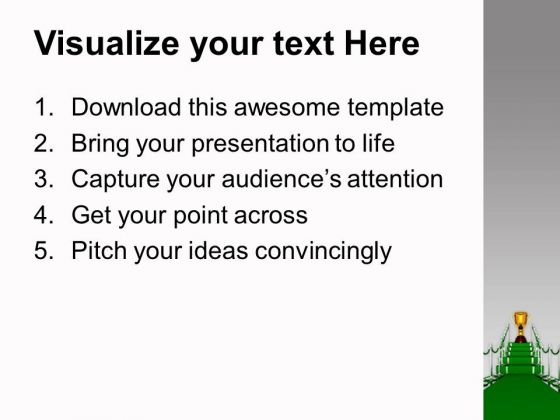 Visualize your text Here

1. Download this awesome template
2. Bring your presentation to life
3. Capture your audience's attention
4. Get your point across
5. Pitch your ideas convincingly